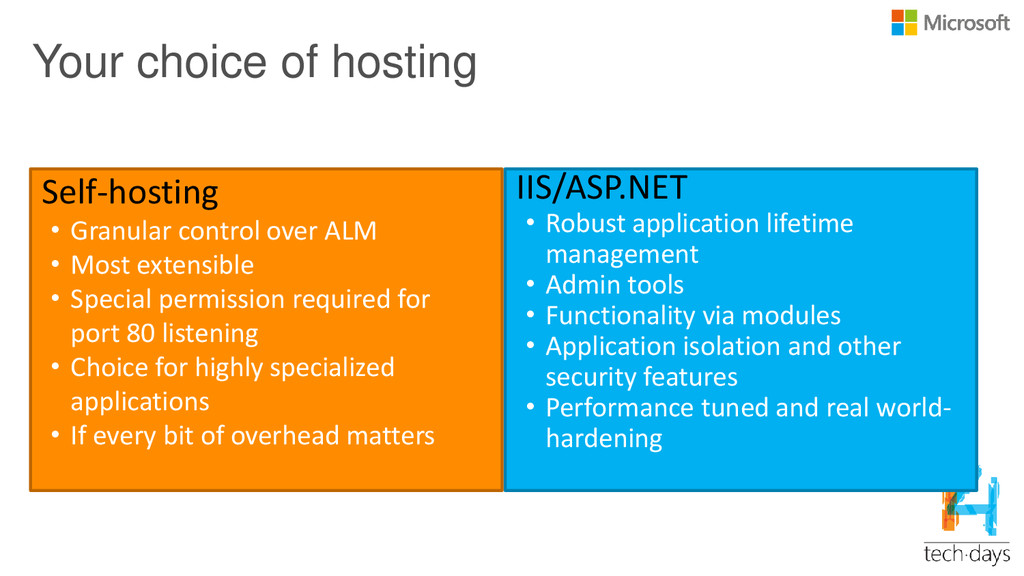 Microsoft

Your choice of hosting

Self-hosting
• Granular control over ALM
• Most extensible
• Special permission required for port 80 listening
• Choice for highly specialized applications
• If every bit of overhead matters

IIS/ASP.NET
• Robust application lifetime management
• Admin tools
• Functionality via modules
• Application isolation and other security features
• Performance tuned and real world-hardening

tech·days